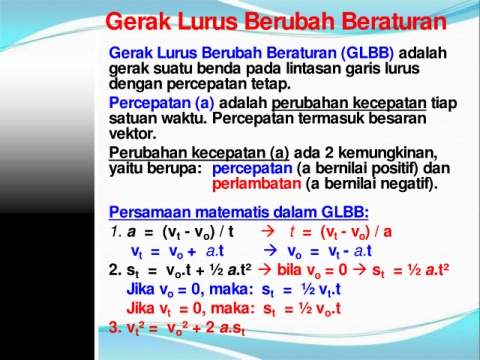 Gerak Lurus Berubah Beraturan

Gerak Lurus Berubah Beraturan (GLBB) adalah gerak suatu benda pada lintasan garis lurus dengan percepatan tetap.

Percepatan (a) adalah perubahan kecepatan tiap satuan waktu. Percepatan termasuk besaran vektor.

Perubahan kecepatan (a) ada 2 kemungkinan, yaitu berupa: percepatan (a bernilai positif) dan perlambatan (a bernilai negatif).

Persamaan matematis dalam GLBB:
1. $a = (v_t - v_o) / t$ → $t = (v_t - v_o) / a$
$v_t = v_o + a.t$ → $v_o = v_t - a.t$
2. $s_t = v_o.t + ½ a.t^2$ → bila $v_o = 0$ → $s_t = ½ a.t^2$
Jika $v_o = 0$, maka: $s_t = ½ v_t.t$
Jika $v_t = 0$, maka: $s_t = ½ v_o.t$
3. $v_t^2 = v_o^2 + 2 a.s_t$